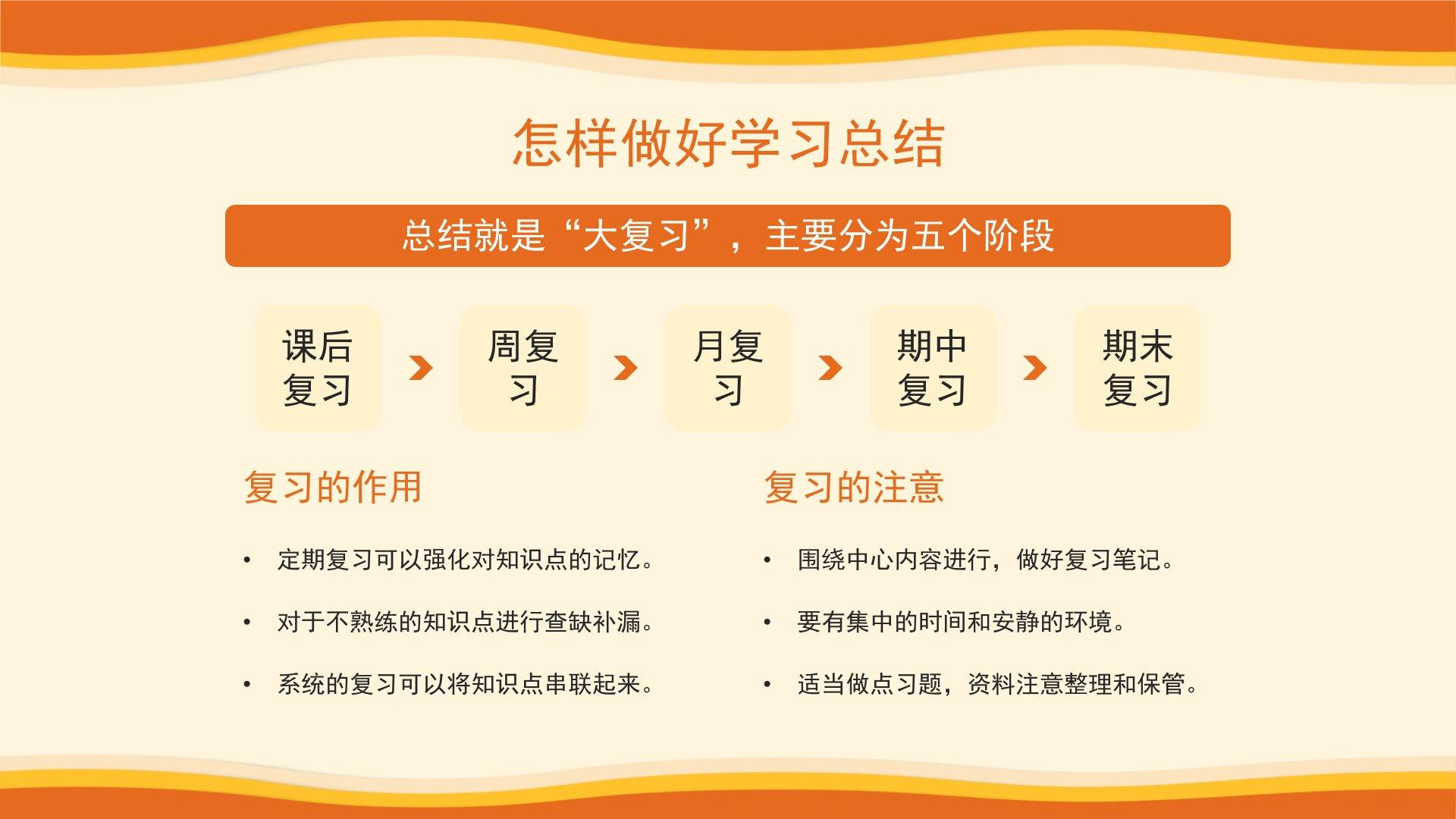 怎样做好学习总结

总结就是“大复习”，主要分为五个阶段

课后复习

周复习

月复习

期中复习

期末复习

复习的作用

• 定期复习可以强化对知识点的记忆。
• 对于不熟练的知识点进行查缺补漏。
• 系统的复习可以将知识点串联起来。

复习的注意

• 围绕中心内容进行，做好复习笔记。
• 要有集中的时间和安静的环境。
• 适当做点习题，资料注意整理和保管。